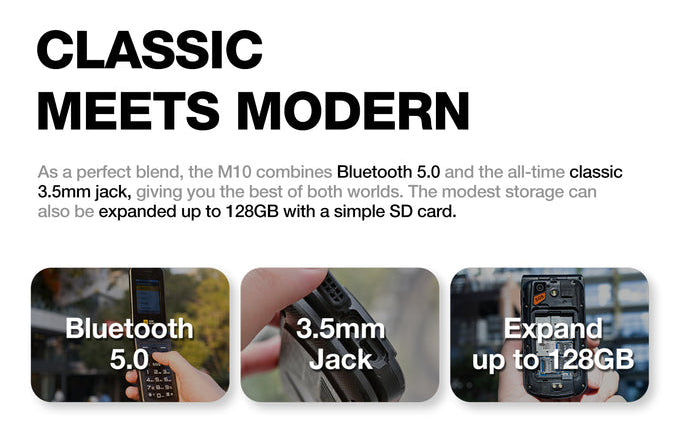 CLASSIC
MEETS MODERN

As a perfect blend, the M10 combines Bluetooth 5.0 and the all-time classic 3.5mm jack, giving you the best of both worlds. The modest storage can also be expanded up to 128GB with a simple SD card.

Bluetooth
5.0

3.5mm
Jack

Expand
up to 128GB